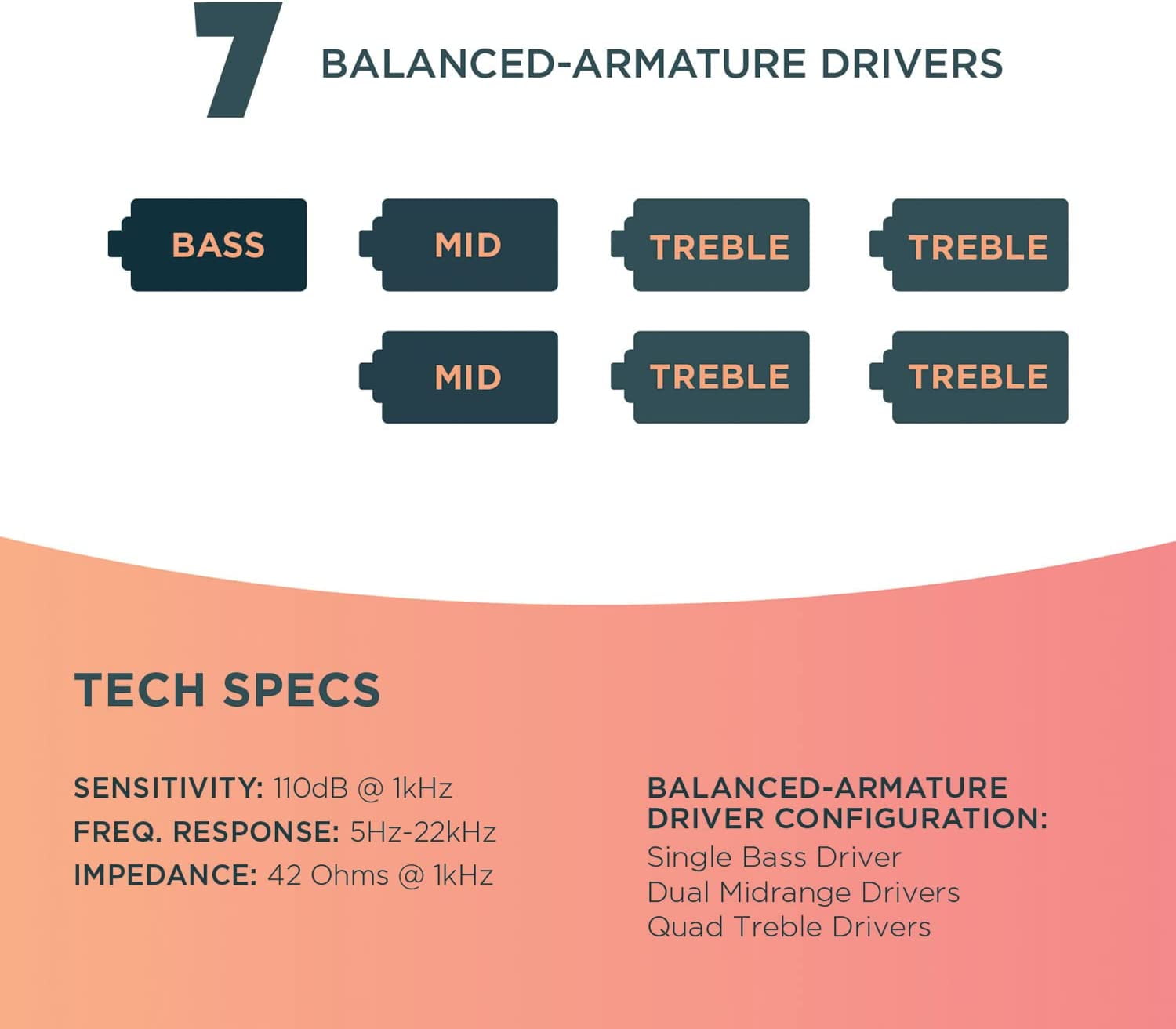 7 BALANCED-ARMATURE DRIVERS

BASS

MID

TREBLE

TREBLE

MID

TREBLE

TREBLE

TECH SPECS

SENSITIVITY: 110dB @ 1kHz
FREQ. RESPONSE: 5Hz-22kHz
IMPEDANCE: 42 Ohms @ 1kHz

BALANCED-ARMATURE DRIVER CONFIGURATION:
Single Bass Driver
Dual Midrange Drivers
Quad Treble Drivers